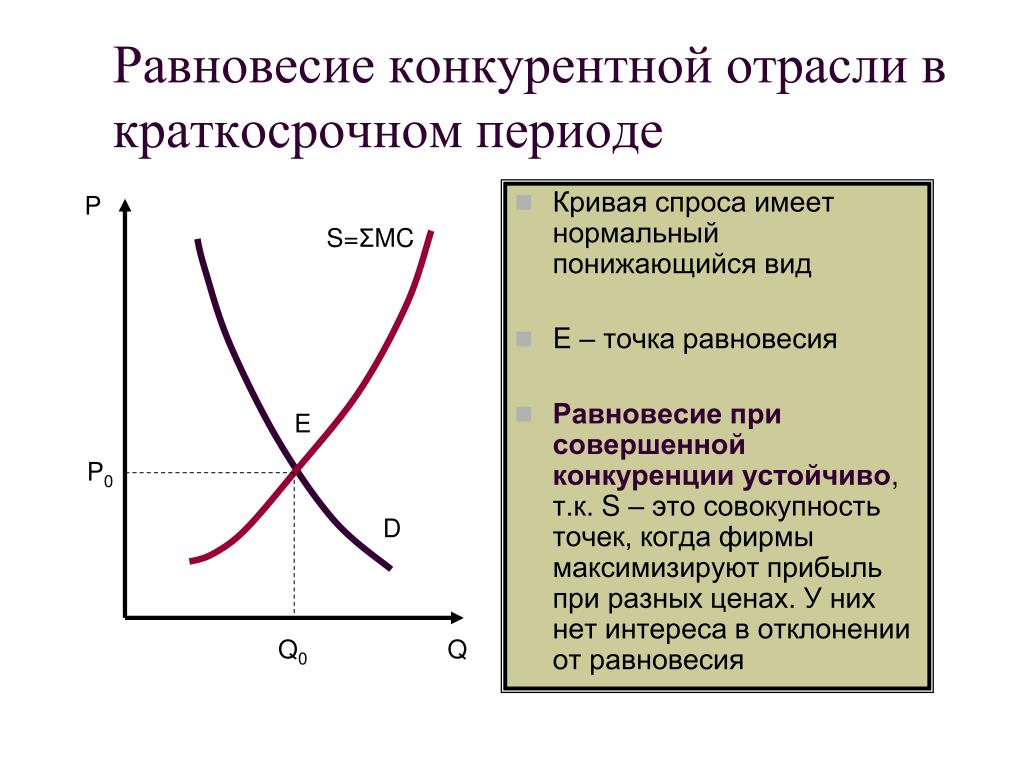 Равновесие конкурентной отрасли в краткосрочном периоде

P

S=ΣMC

E

$P_0$

D

$Q_0$

Q

Кривая спроса имеет нормальный понижающийся вид

E – точка равновесия

Равновесие при совершенной конкуренции устойчиво, т.к. S – это совокупность точек, когда фирмы максимизируют прибыль при разных ценах. У них нет интереса в отклонении от равновесия